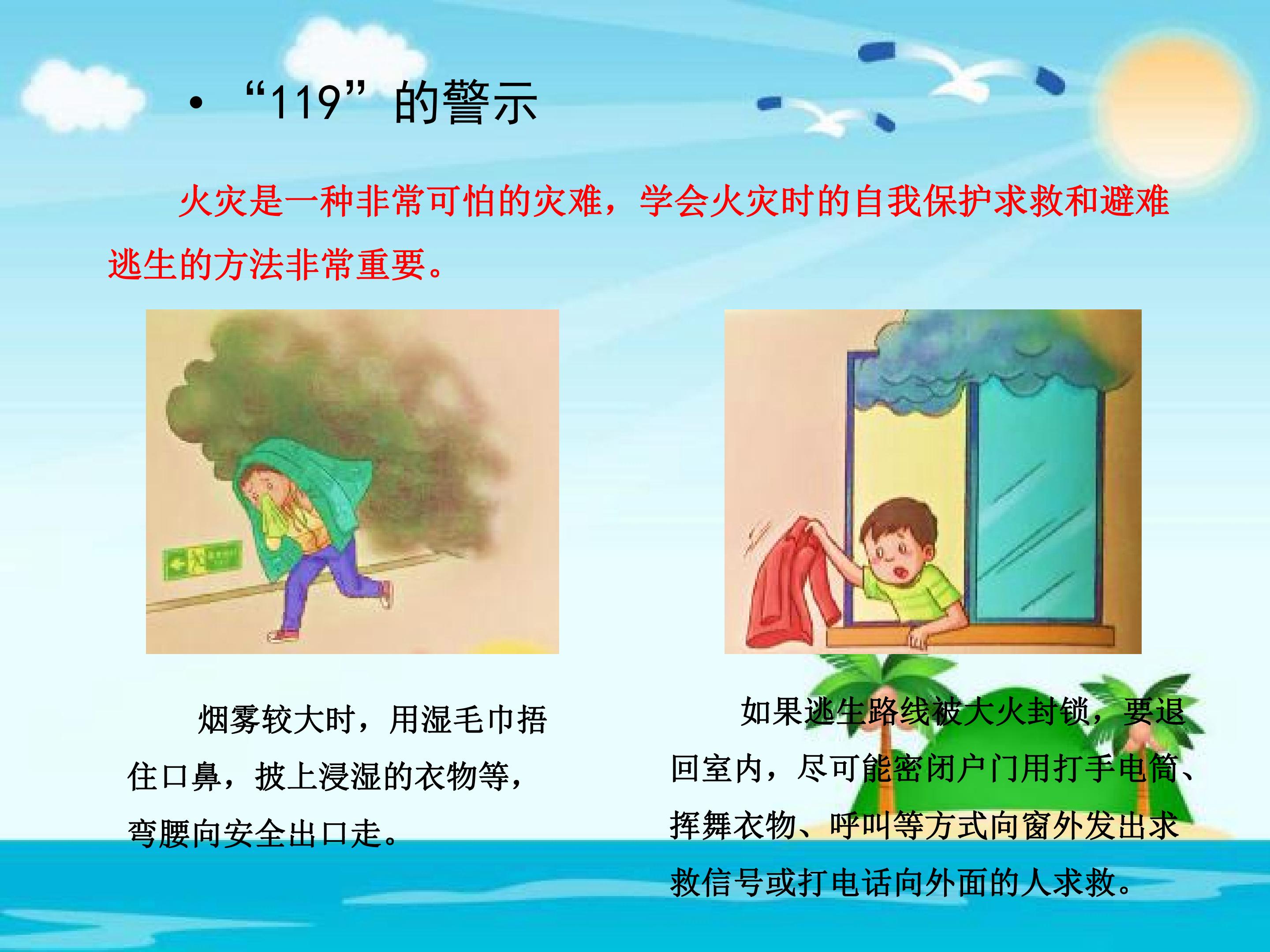 • “119”的警示

火灾是一种非常可怕的灾难，学会火灾时的自我保护求救和避难逃生的方法非常重要。

烟雾较大时，用湿毛巾捂住口鼻，披上浸湿的衣物等，弯腰向安全出口走。

如果逃生路线被大火封锁，要退回室内，尽可能密闭户门用打手电筒、挥舞衣物、呼叫等方式向窗外发出求救信号或打电话向外面的人求救。